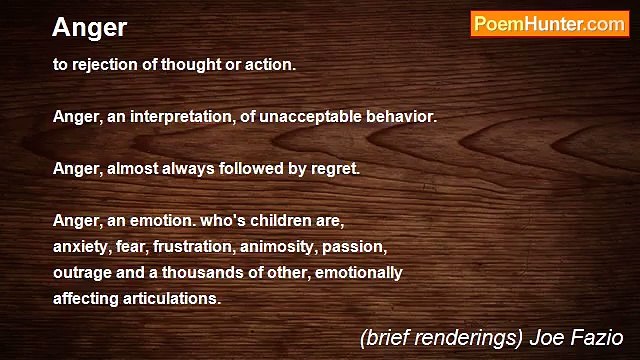 Anger

PoemHunter.com

to rejection of thought or action.

Anger, an interpretation, of unacceptable behavior.

Anger, almost always followed by regret.

Anger, an emotion. who's children are,
anxiety, fear, frustration, animosity, passion,
outrage and a thousands of other, emotionally
affecting articulations.

(brief renderings) Joe Fazio